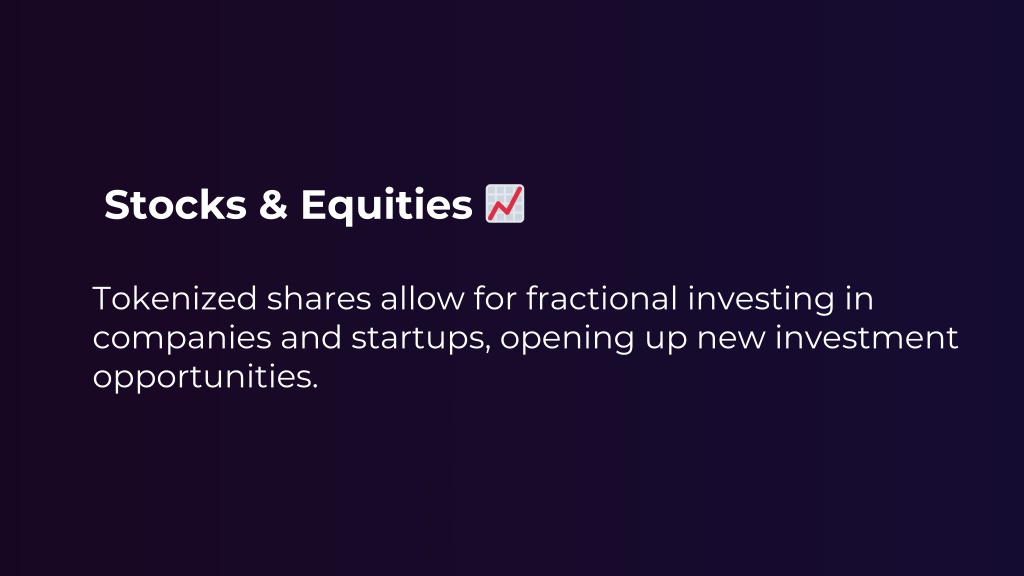 Stocks & Equities 📈

Tokenized shares allow for fractional investing in companies and startups, opening up new investment opportunities.